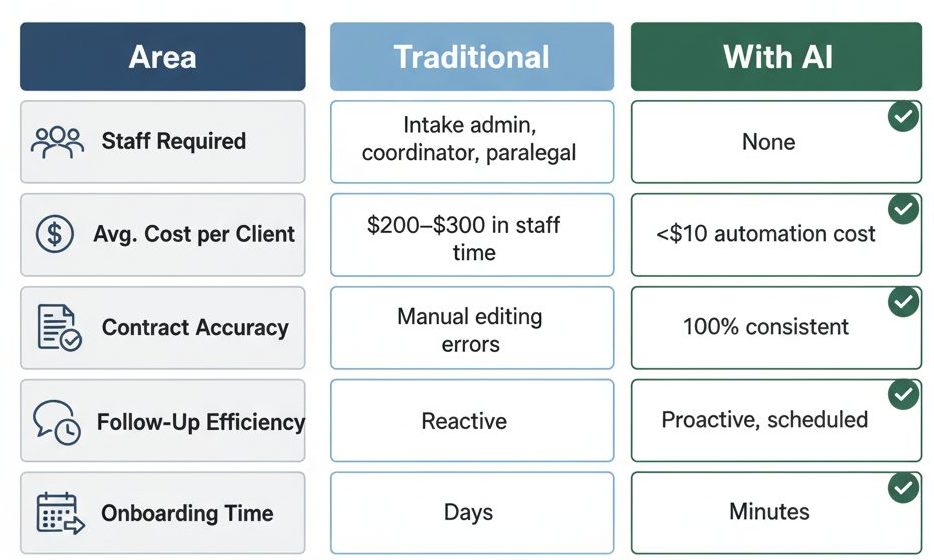 | Area | Traditional | With AI |
|---|---|---|
| Staff Required | Intake admin, coordinator, paralegal | None |
| Avg. Cost per Client | \$200–\$300 in staff time | <\$10 automation cost |
| Contract Accuracy | Manual editing errors | 100% consistent |
| Follow-Up Efficiency | Reactive | Proactive, scheduled |
| Onboarding Time | Days | Minutes |